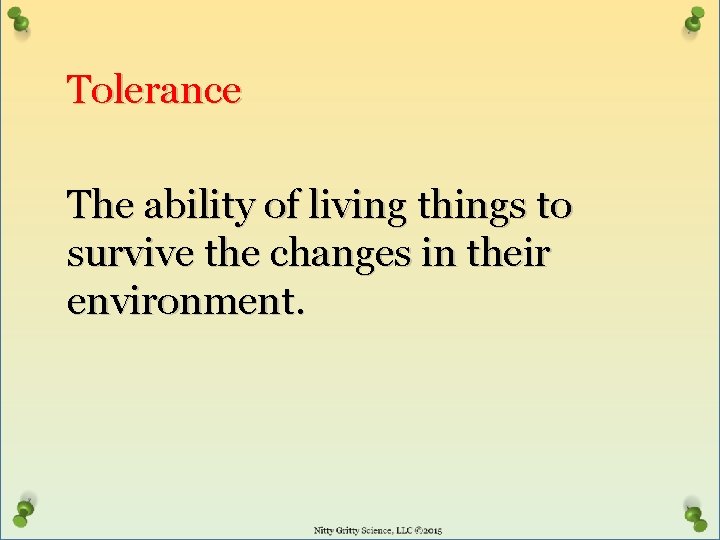 Tolerance

The ability of living things to survive the changes in their environment.

Nitty Gritty Science, LLC ©2015